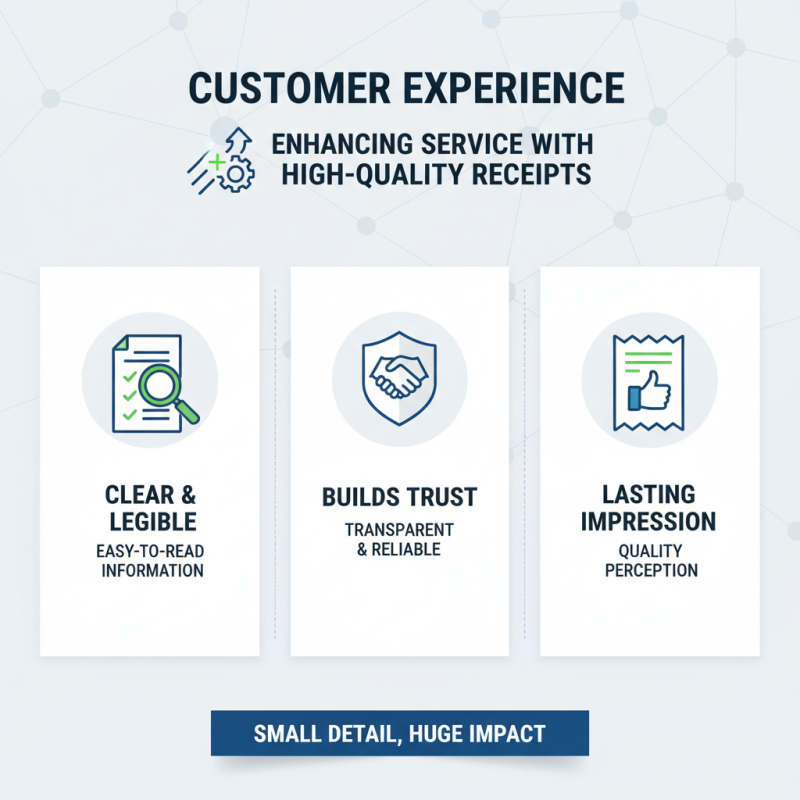 CUSTOMER EXPERIENCE

ENHANCING SERVICE WITH HIGH-QUALITY RECEIPTS

CLEAR & LEGIBLE

EASY-TO-READ INFORMATION

BUILDS TRUST

TRANSPARENT & RELIABLE

LASTING IMPRESSION

QUALITY PERCEPTION

SMALL DETAIL, HUGE IMPACT